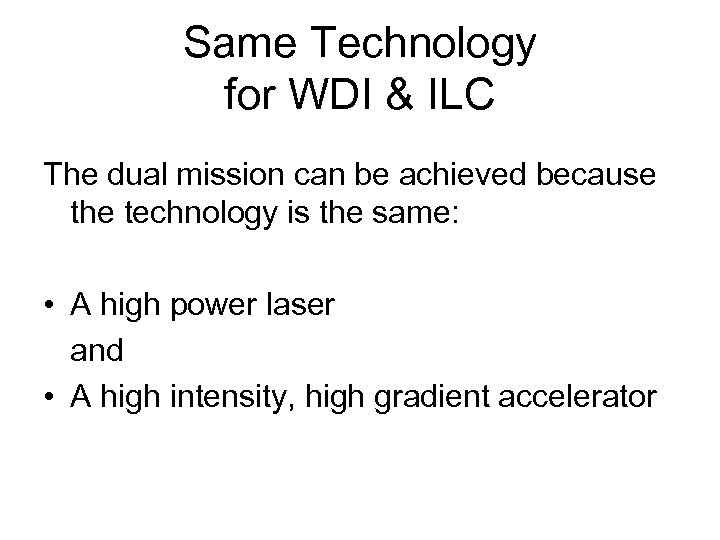 Same Technology
for WDI & ILC

The dual mission can be achieved because the technology is the same:

• A high power laser
and
• A high intensity, high gradient accelerator